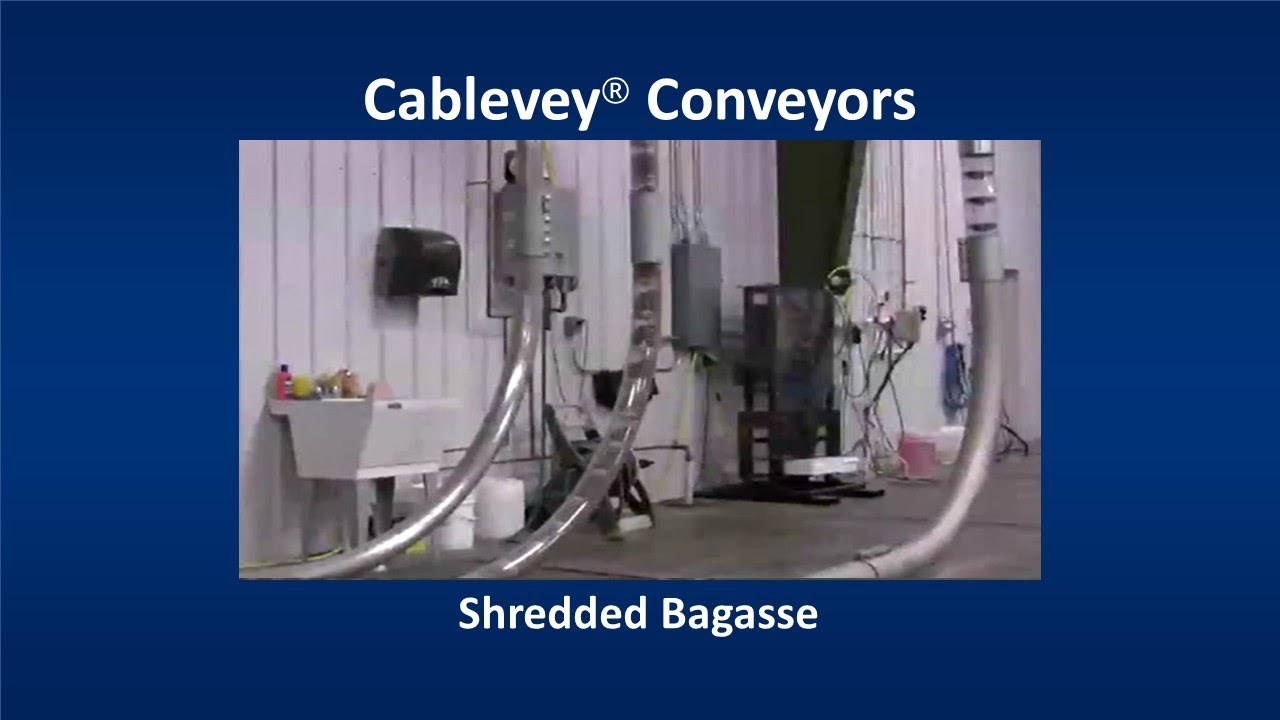 Cablevey® Conveyors

Shredded Bagasse